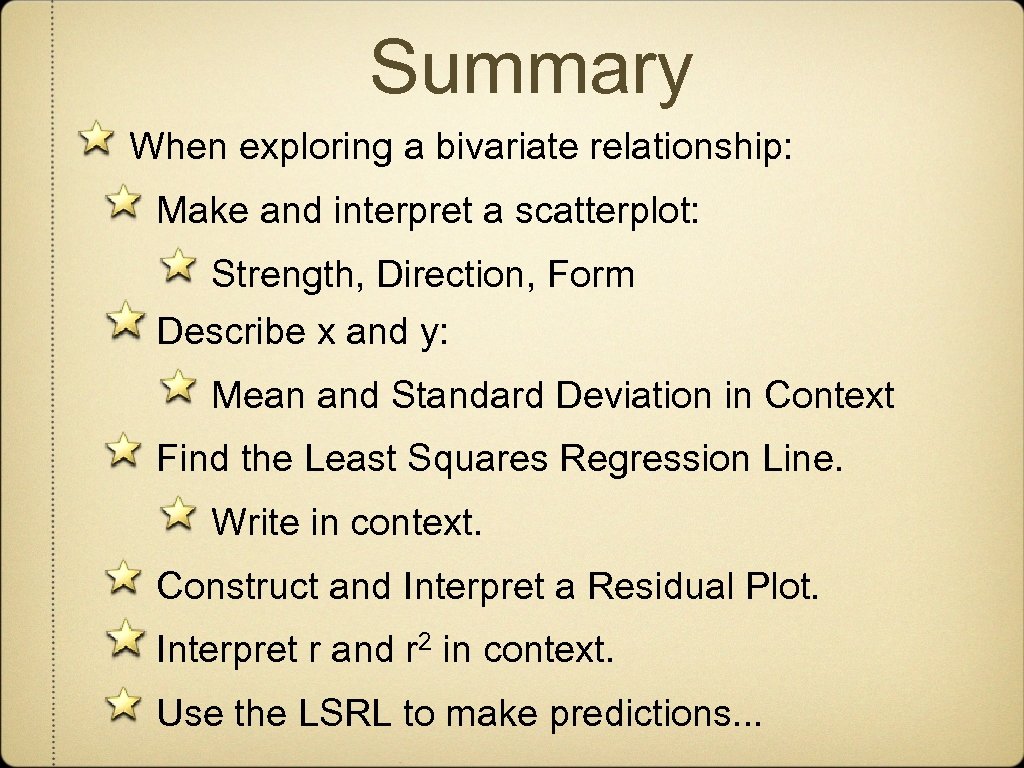 Summary

When exploring a bivariate relationship:

Make and interpret a scatterplot:

Strength, Direction, Form

Describe x and y:

Mean and Standard Deviation in Context

Find the Least Squares Regression Line.

Write in context.

Construct and Interpret a Residual Plot.

Interpret r and $r^2$ in context.

Use the LSRL to make predictions...